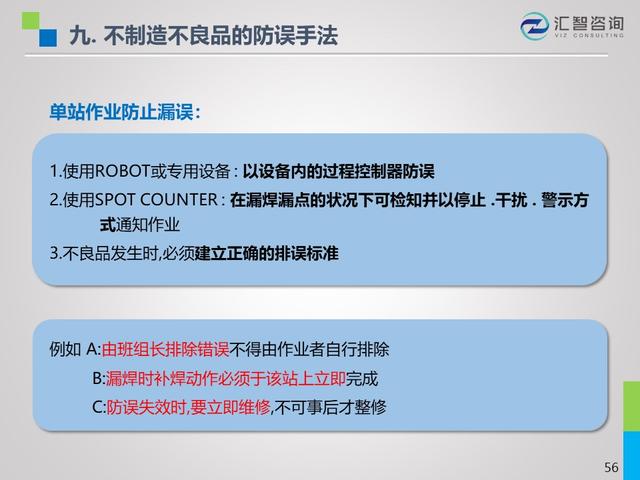 九. 不制造不良品的防误手法

汇智咨询
VIZ CONSULTING

单站作业防止漏误：

1.使用ROBOT或专用设备 : 以设备内的过程控制器防误

2.使用SPOT COUNTER : 在漏焊漏点的状况下可检知并以停止 .干扰 . 警示方式通知作业

3.不良品发生时,必须建立正确的排误标准

例如 A:由班组长排除错误不得由作业者自行排除

B:漏焊时补焊动作必须于该站上立即完成

C:防误失效时,要立即维修,不可事后才整修

56